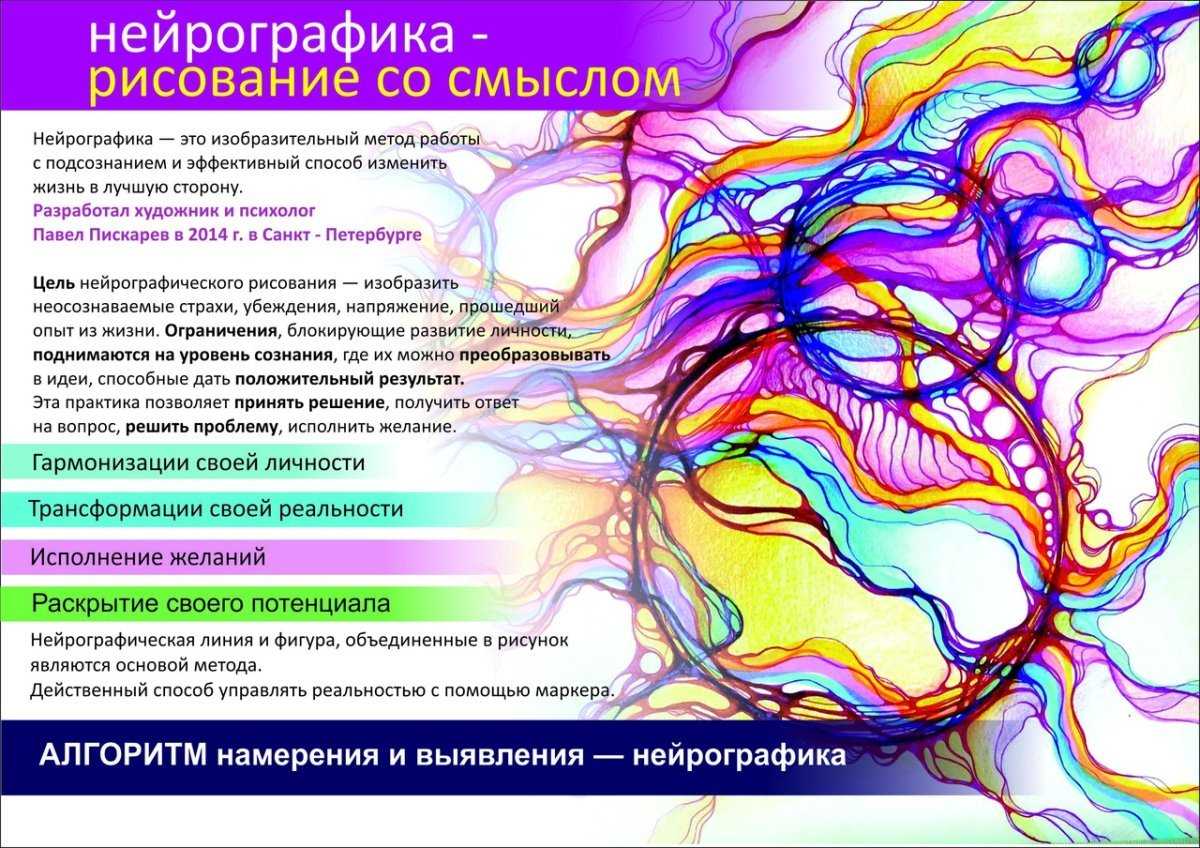 нейрографика -
рисование со смыслом

Нейрографика — это изобразительный метод работы с подсознанием и эффективный способ изменить жизнь в лучшую сторону.
Разработал художник и психолог
Павел Пискарев в 2014 г. в Санкт - Петербурге

Цель нейрографического рисования — изобразить неосознаваемые страхи, убеждения, напряжение, прошедший опыт из жизни. Ограничения, блокирующие развитие личности, поднимаются на уровень сознания, где их можно преобразовывать в идеи, способные дать положительный результат.
Эта практика позволяет принять решение, получить ответ на вопрос, решить проблему, исполнить желание.

Гармонизации своей личности

Трансформации своей реальности

Исполнение желаний

Раскрытие своего потенциала

Нейрографическая линия и фигура, объединенные в рисунок являются основой метода.
Действенный способ управлять реальностью с помощью маркера.

АЛГОРИТМ намерения и выявления — нейрографика